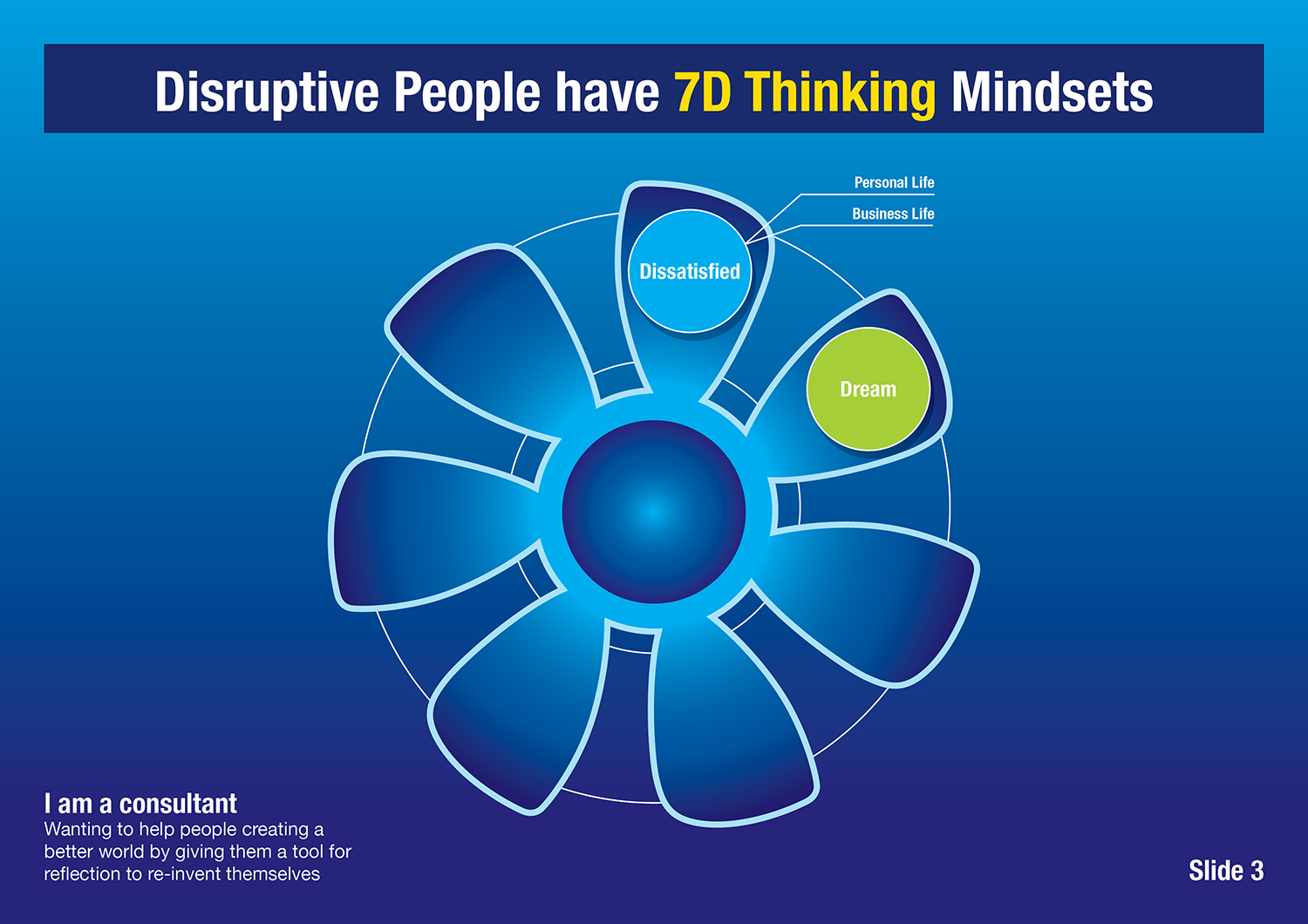 Disruptive People have 7D Thinking Mindsets

Personal Life

Business Life

Dissatisfied

Dream

I am a consultant
Wanting to help people creating a better world by giving them a tool for reflection to re-invent themselves

Slide 3